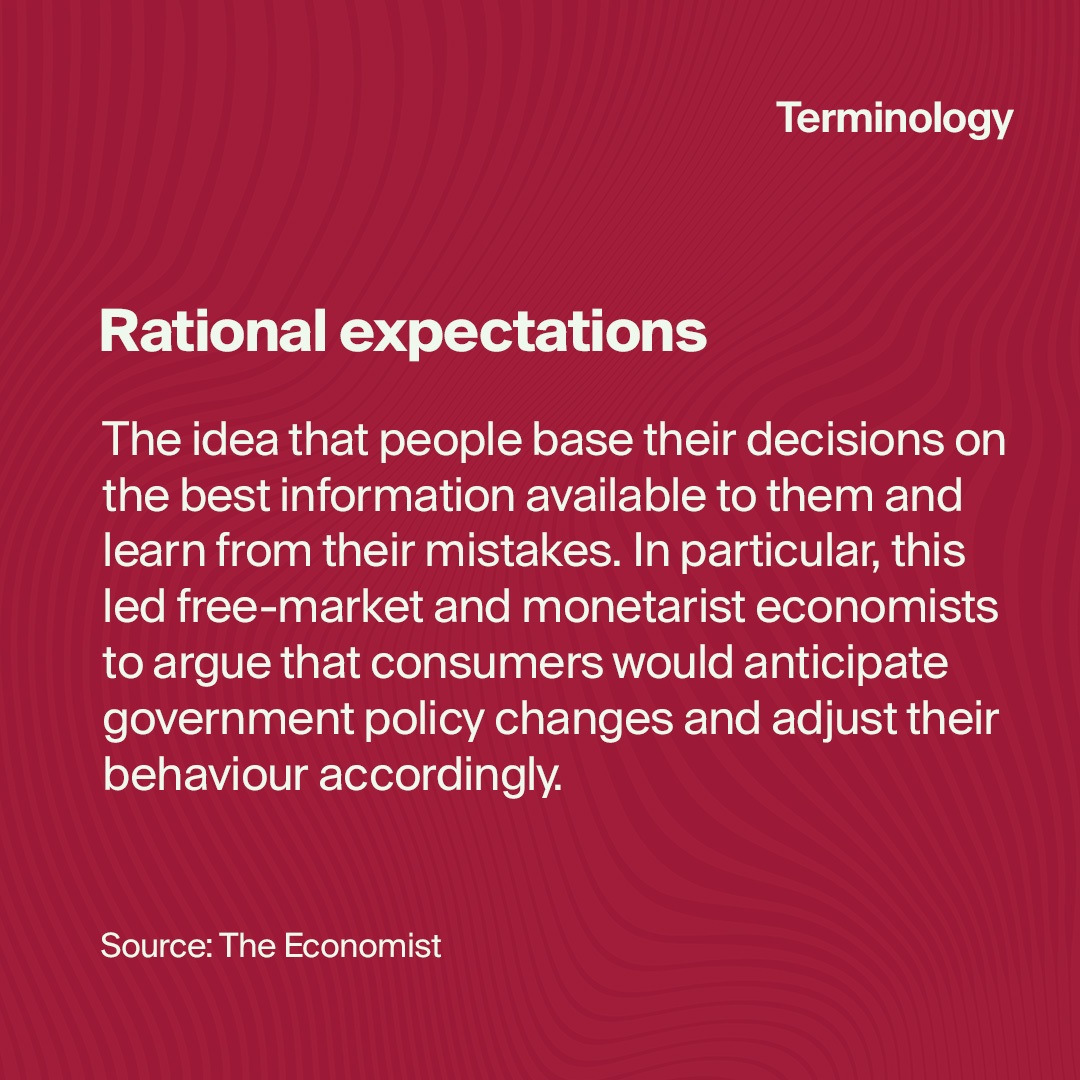 Terminology

Rational expectations

The idea that people base their decisions on the best information available to them and learn from their mistakes. In particular, this led free-market and monetarist economists to argue that consumers would anticipate government policy changes and adjust their behaviour accordingly.

Source: The Economist